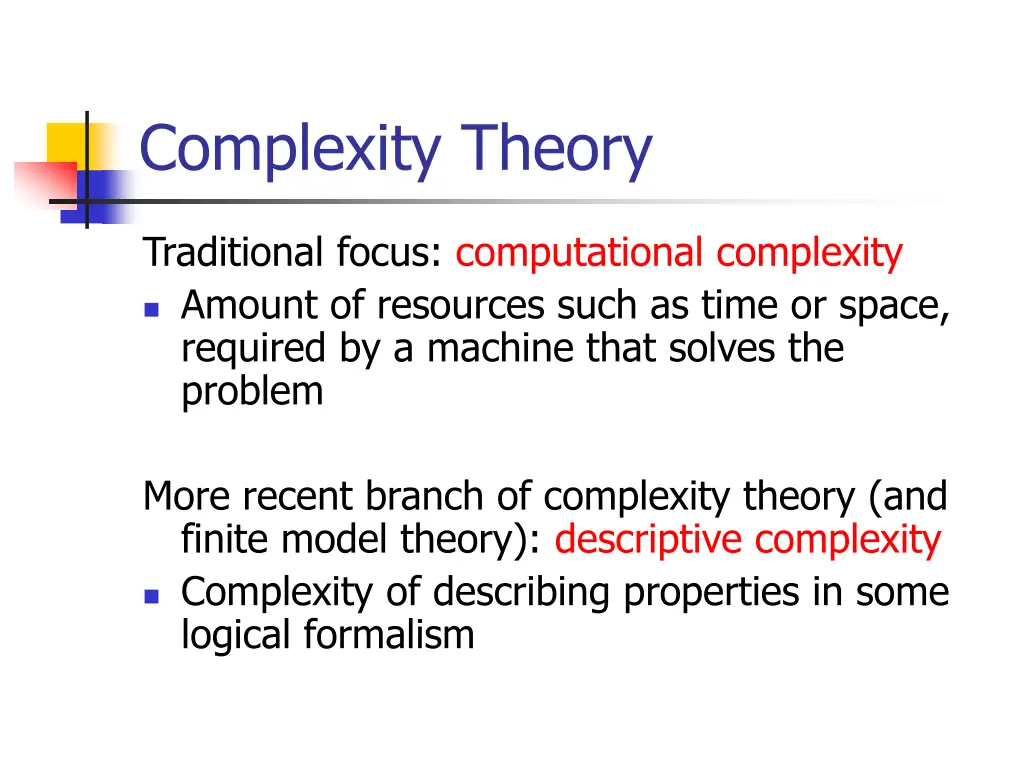 Complexity Theory

Traditional focus: computational complexity

- Amount of resources such as time or space, required by a machine that solves the problem

More recent branch of complexity theory (and finite model theory): descriptive complexity

- Complexity of describing properties in some logical formalism